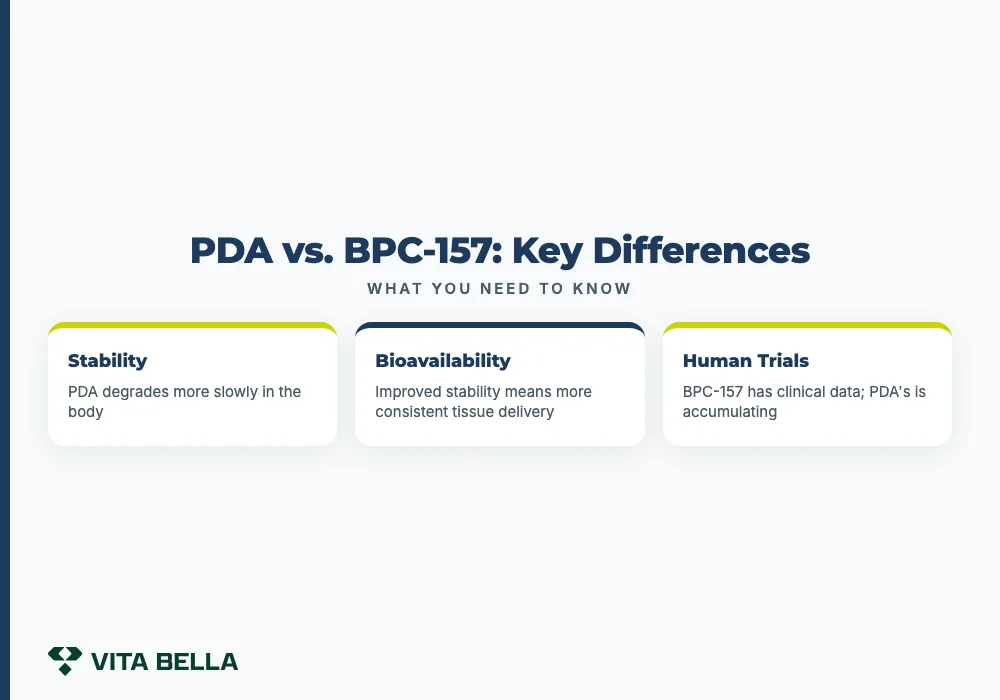 PDA vs. BPC-157: Key Differences

WHAT YOU NEED TO KNOW

Stability

PDA degrades more slowly in the body

Bioavailability

Improved stability means more consistent tissue delivery

Human Trials

BPC-157 has clinical data; PDA's is accumulating

VITA BELLA